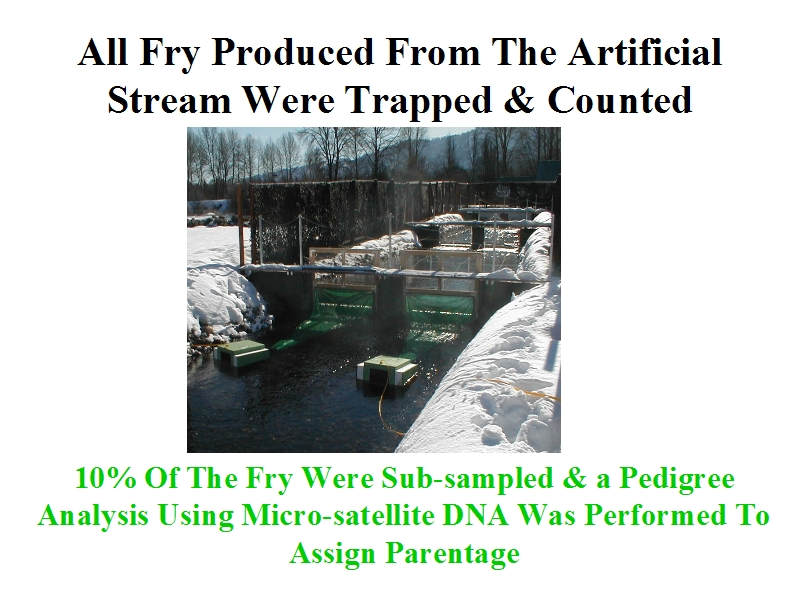 All Fry Produced From The Artificial Stream Were Trapped & Counted

10% Of The Fry Were Sub-sampled & a Pedigree Analysis Using Micro-satellite DNA Was Performed To Assign Parentage